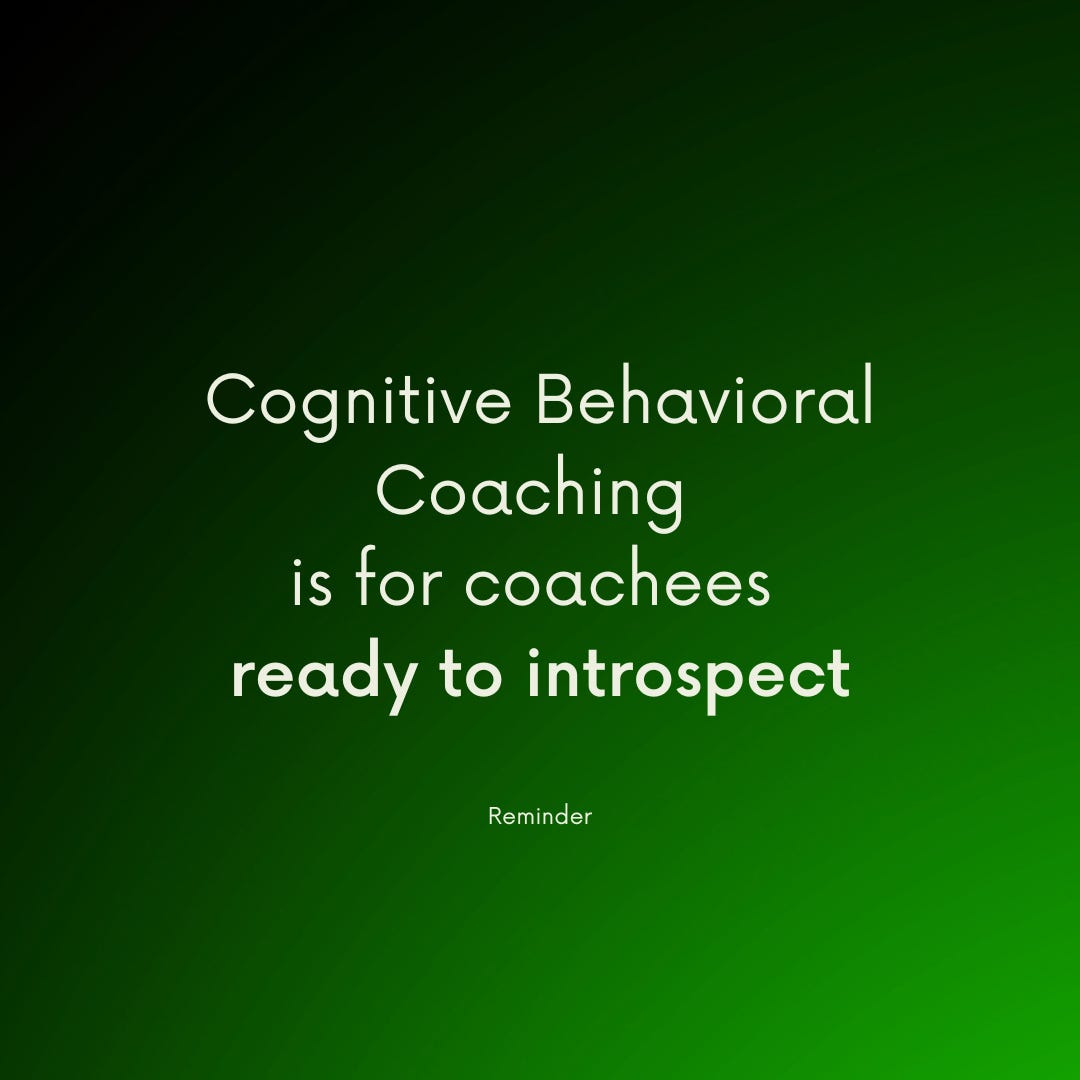 Cognitive Behavioral Coaching is for coachees ready to introspect

Reminder